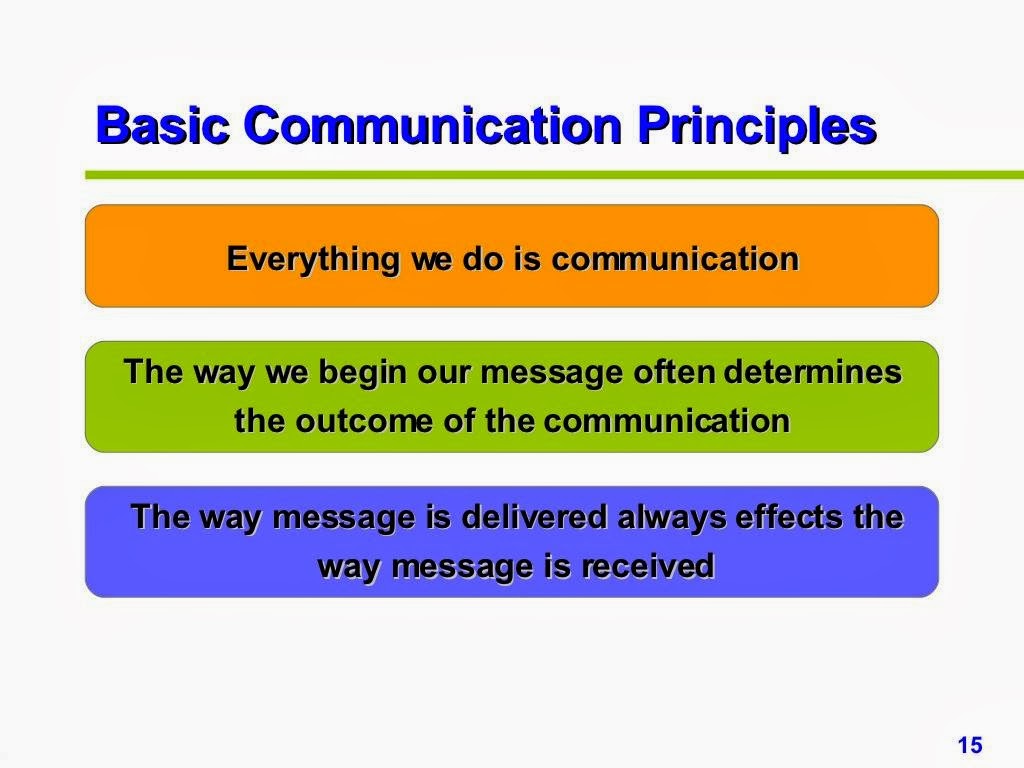 Basic Communication Principles

Everything we do is communication

The way we begin our message often determines the outcome of the communication

The way message is delivered always effects the way message is received

15